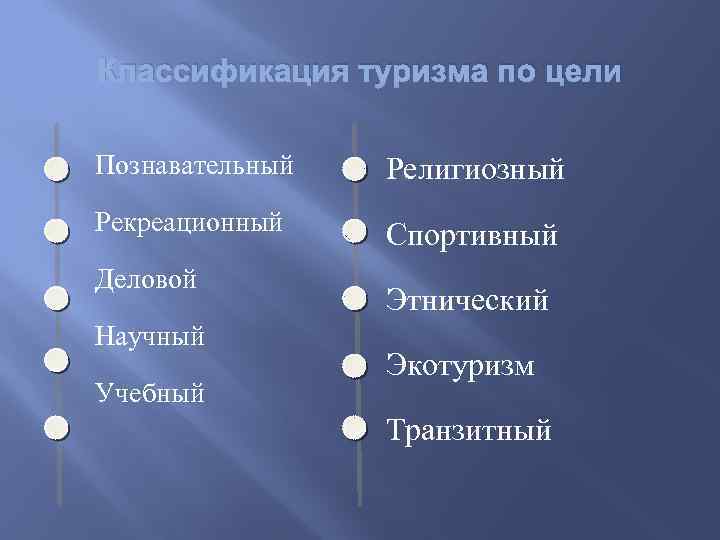 Классификация туризма по цели

Познавательный

Рекреационный

Деловой

Научный

Учебный

Религиозный

Спортивный

Этнический

Экотуризм

Транзитный